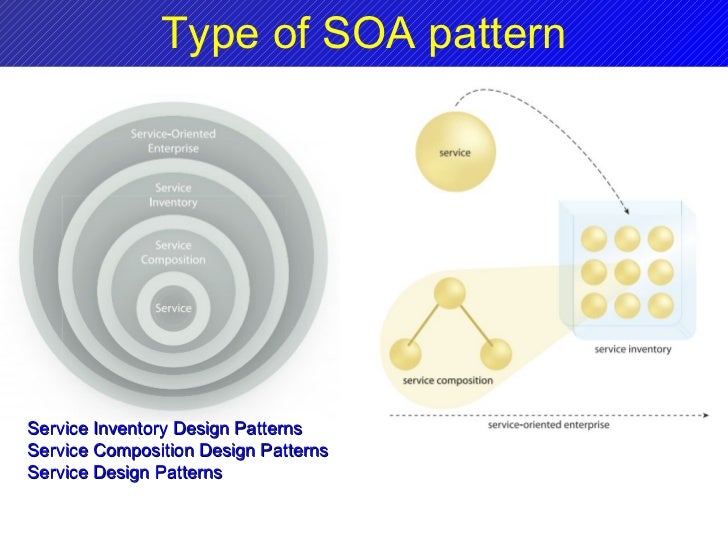 Type of SOA pattern

Service-Oriented Enterprise

Service Inventory

Service Composition

Service

service

service inventory

service composition

service-oriented enterprise

Service Inventory Design Patterns
Service Composition Design Patterns
Service Design Patterns